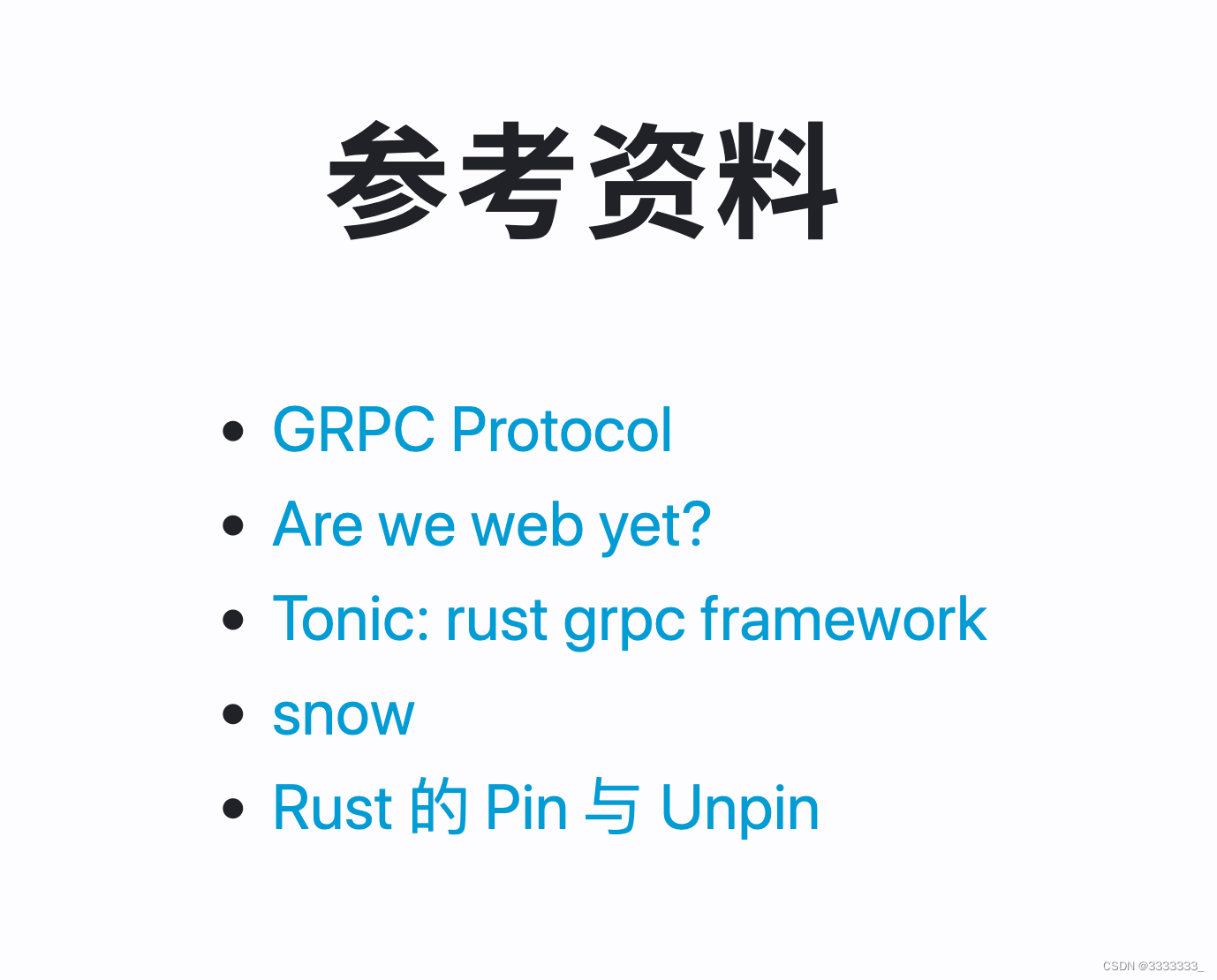 参考资料

- GRPC Protocol
- Are we web yet?
- Tonic: rust grpc framework
- snow
- Rust 的 Pin 与 Unpin

CSDN @3333333_